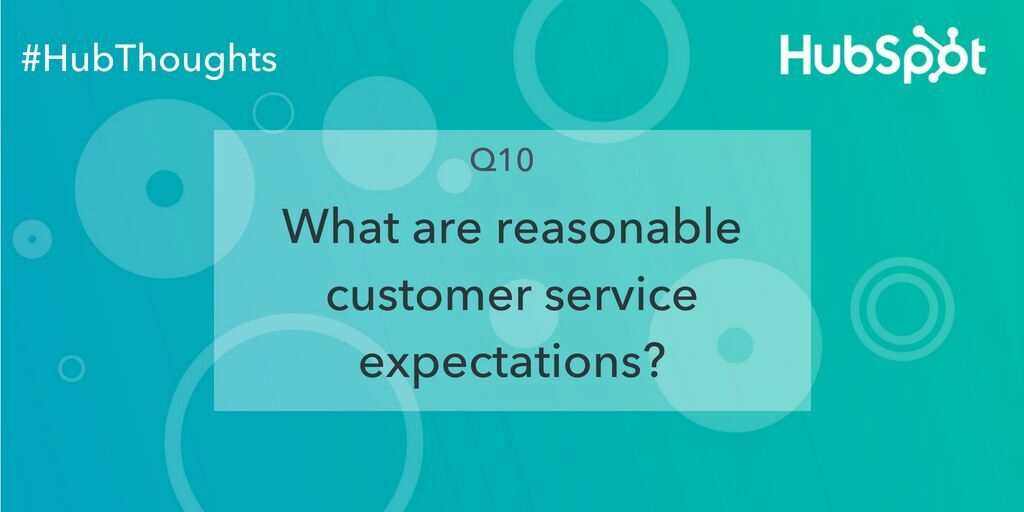 #HubThoughts

HubSpot

Q10

What are reasonable customer service expectations?